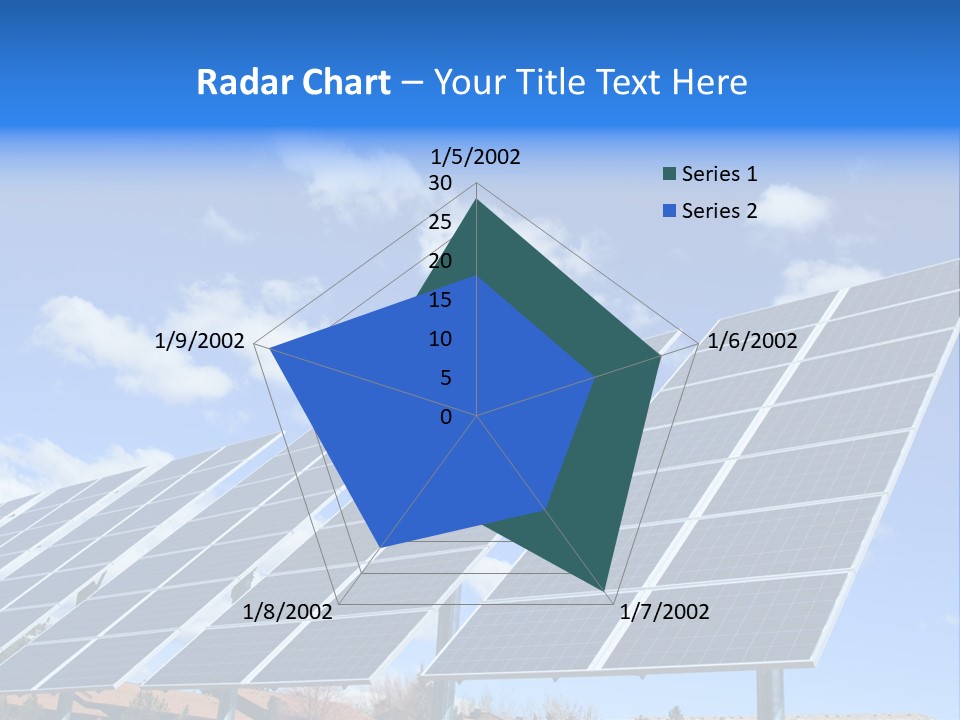 Radar Chart – Your Title Text Here

1/5/2002
30
25
20
15
10
5
0

Series 1
Series 2

1/6/2002
1/7/2002
1/8/2002
1/9/2002